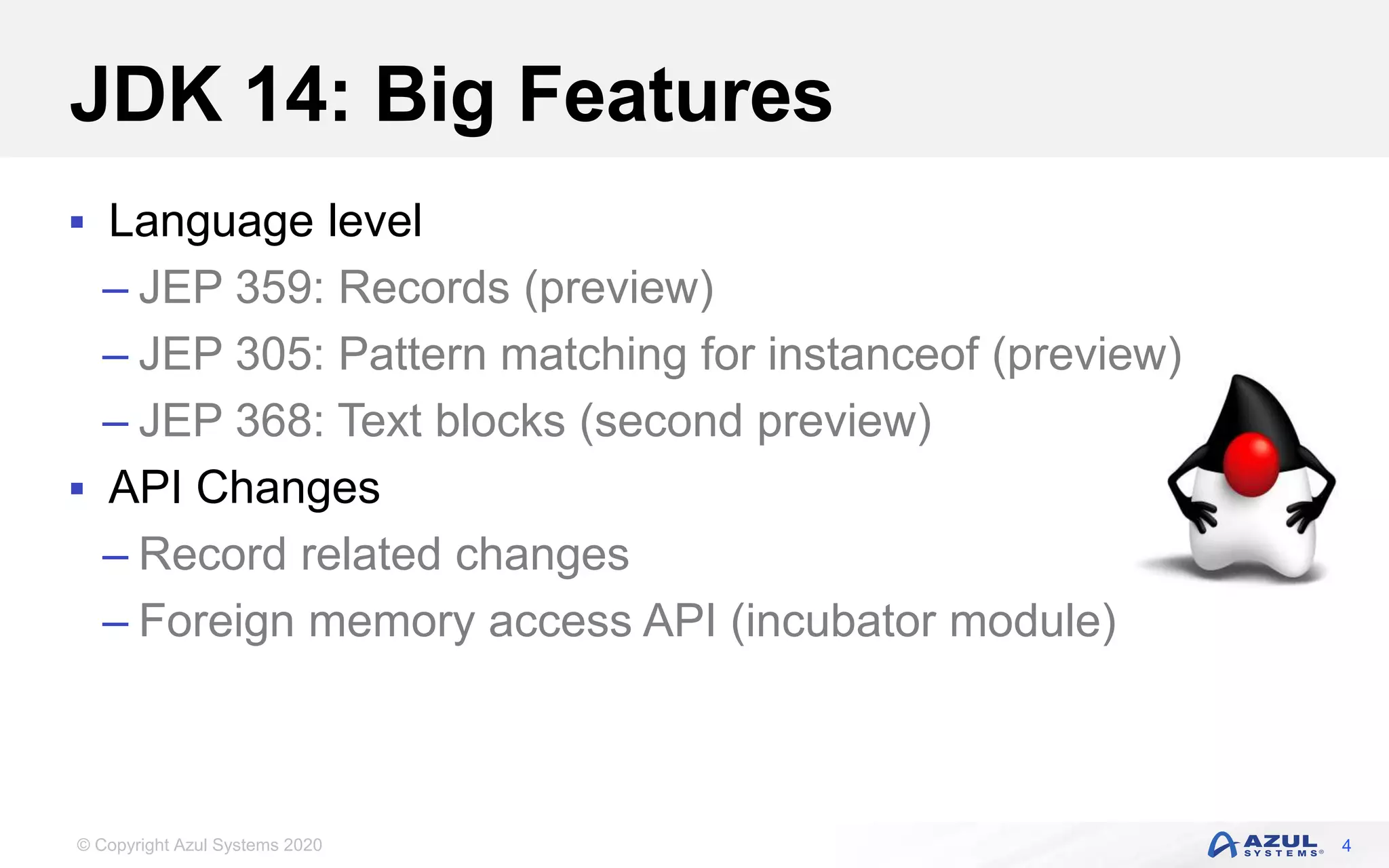 JDK 14: Big Features

▪ Language level
– JEP 359: Records (preview)
– JEP 305: Pattern matching for instanceof (preview)
– JEP 368: Text blocks (second preview)
▪ API Changes
– Record related changes
– Foreign memory access API (incubator module)

© Copyright Azul Systems 2020

AZUL SYSTEMS®

4